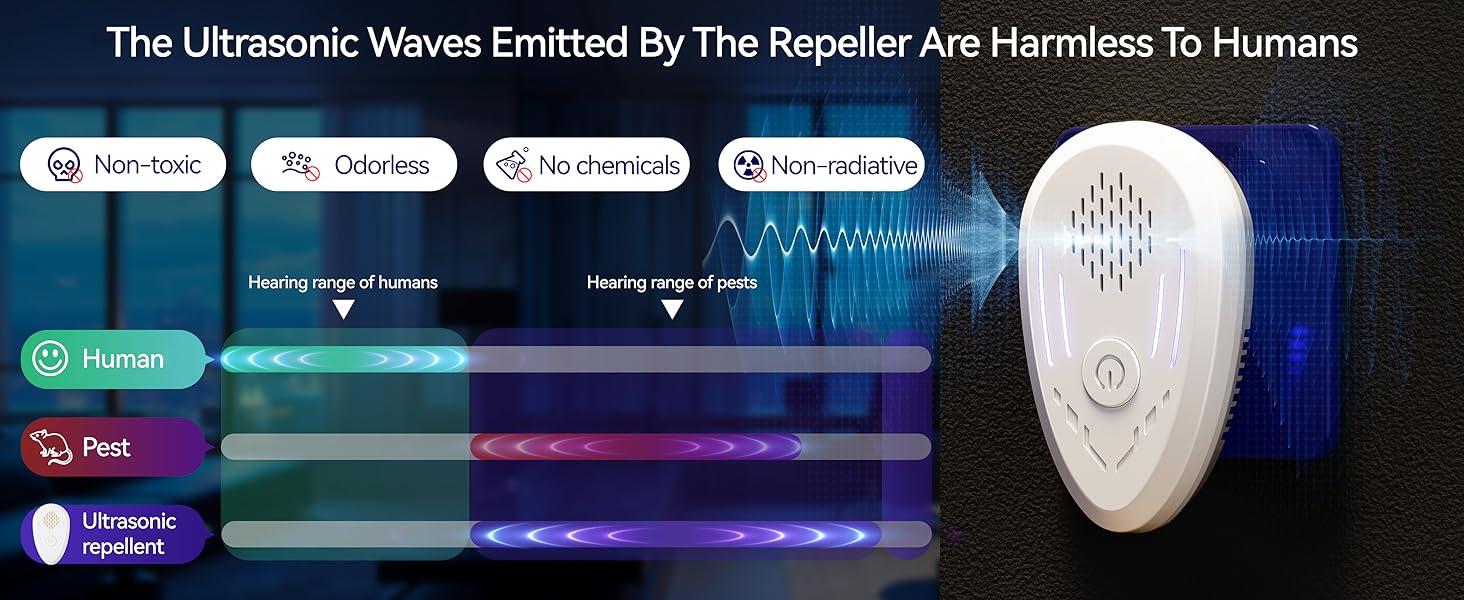 The Ultrasonic Waves Emitted By The Repeller Are Harmless To Humans

Non-toxic

Odorless

No chemicals

Non-radiative

Hearing range of humans

Hearing range of pests

Human

Pest

Ultrasonic repellent